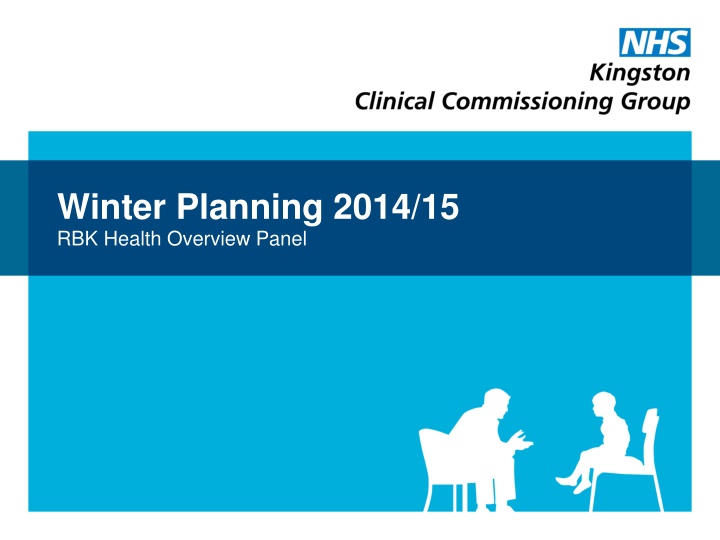 NHS
Kingston
Clinical Commissioning Group

Winter Planning 2014/15
RBK Health Overview Panel